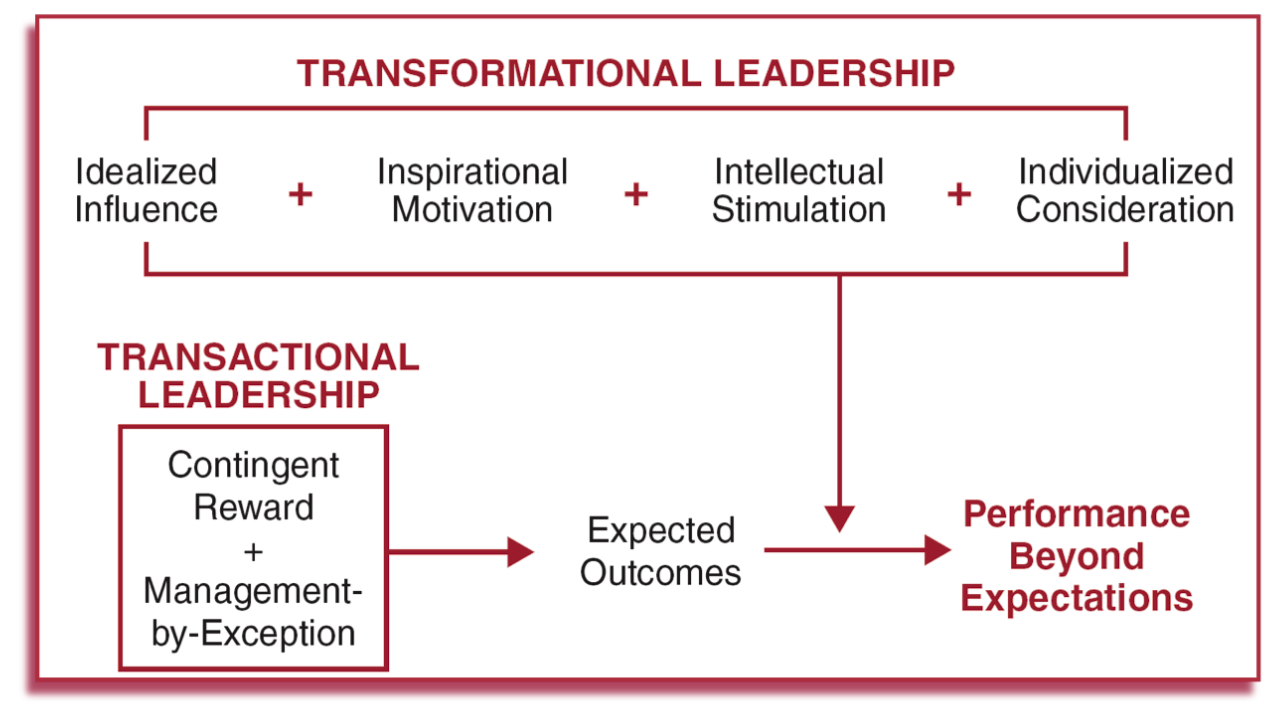 TRANSFORMATIONAL LEADERSHIP

Idealized Influence + Inspirational Motivation + Intellectual Stimulation + Individualized Consideration

TRANSACTIONAL LEADERSHIP

Contingent Reward + Management-by-Exception

Expected Outcomes

Performance Beyond Expectations